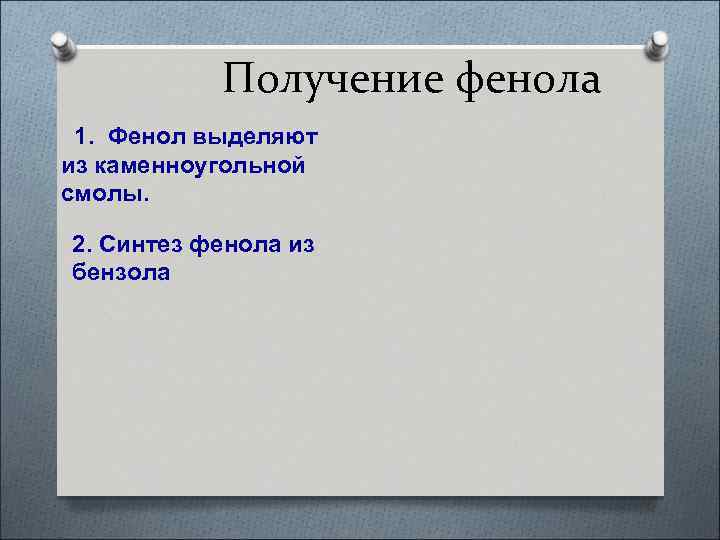 Получение фенола

1. Фенол выделяют из каменноугольной смолы.

2. Синтез фенола из бензола